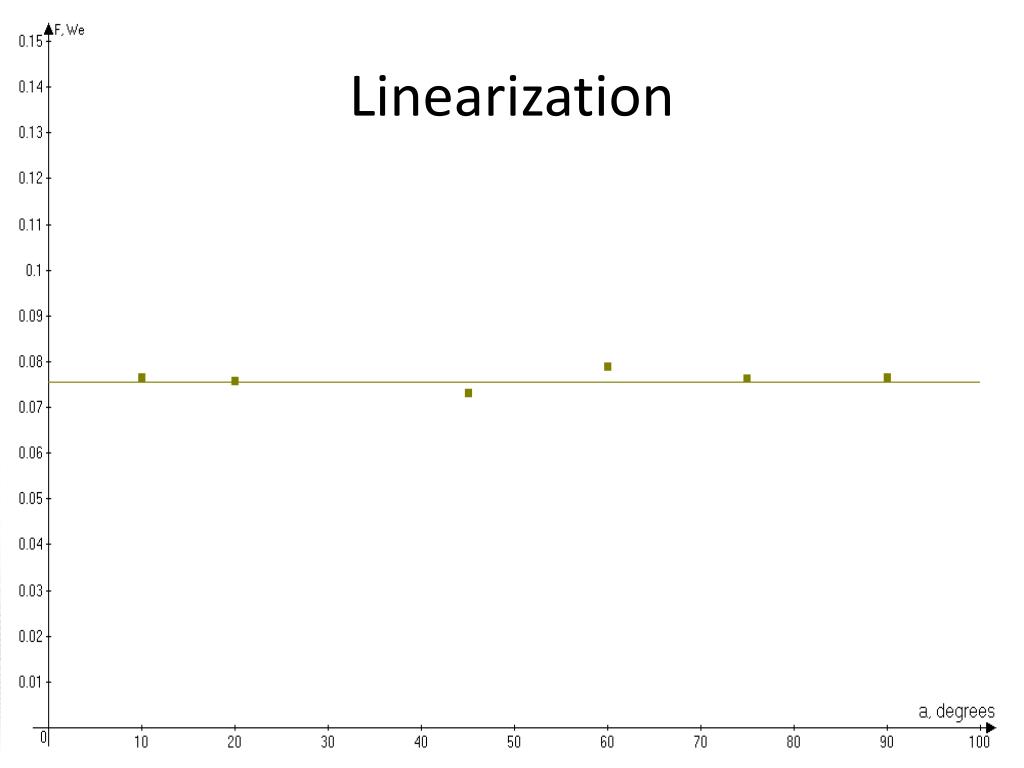 Linearization

F, We

0.15
0.14
0.13
0.12
0.11
0.1
0.09
0.08
0.07
0.06
0.05
0.04
0.03
0.02
0.01
0

10 20 30 40 50 60 70 80 90 100

a, degrees